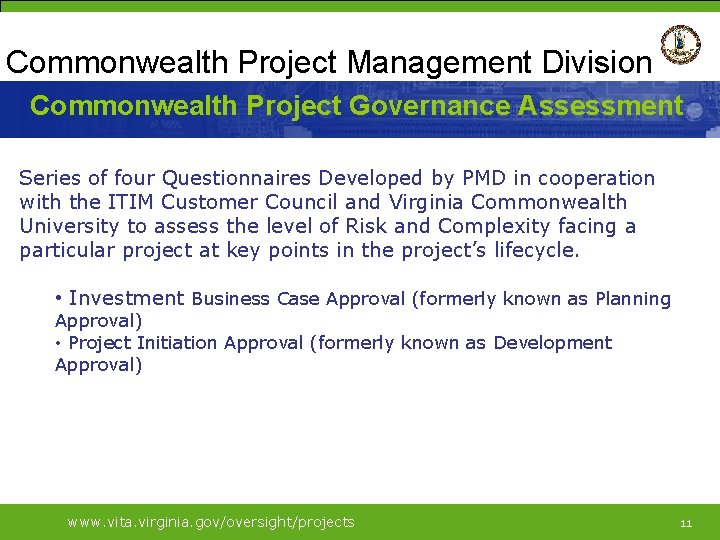 Commonwealth Project Management Division

Commonwealth Project Governance Assessment

Series of four Questionnaires Developed by PMD in cooperation with the ITIM Customer Council and Virginia Commonwealth University to assess the level of Risk and Complexity facing a particular project at key points in the project's lifecycle.

• Investment Business Case Approval (formerly known as Planning Approval)
• Project Initiation Approval (formerly known as Development Approval)

www.vita.virginia.gov/oversight/projects

11